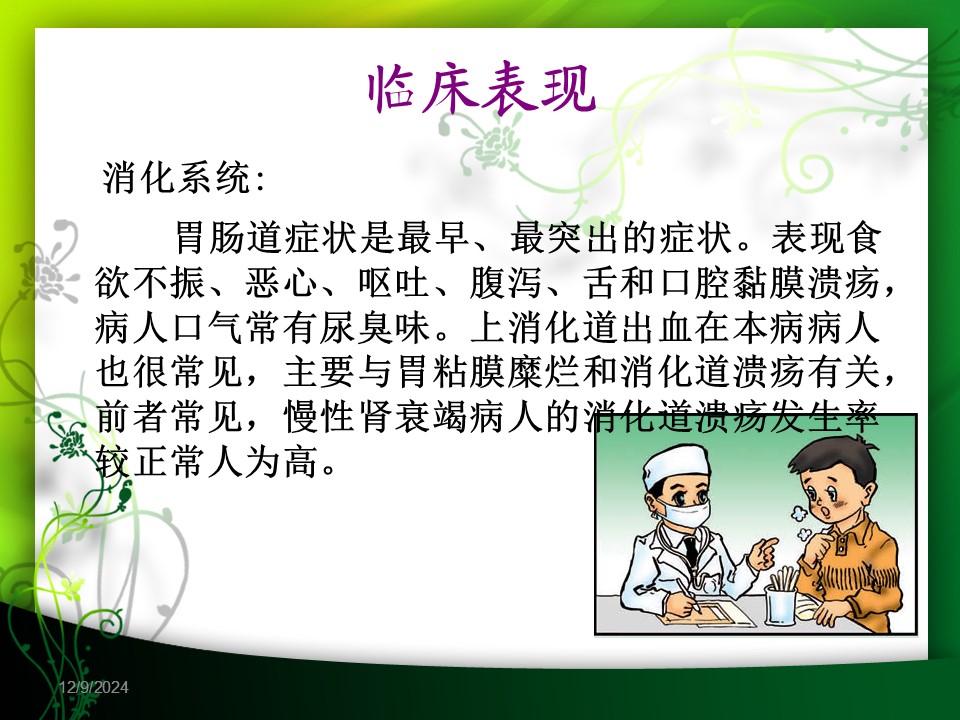 临床表现

消化系统：

胃肠道症状是最早、最突出的症状。表现食欲不振、恶心、呕吐、腹泻、舌和口腔黏膜溃疡，病人口气常有尿臭味。上消化道出血在本病病人也很常见，主要与胃粘膜糜烂和消化道溃疡有关，前者常见，慢性肾衰竭病人的消化道溃疡发生率较正常人为高。

12/9/2024